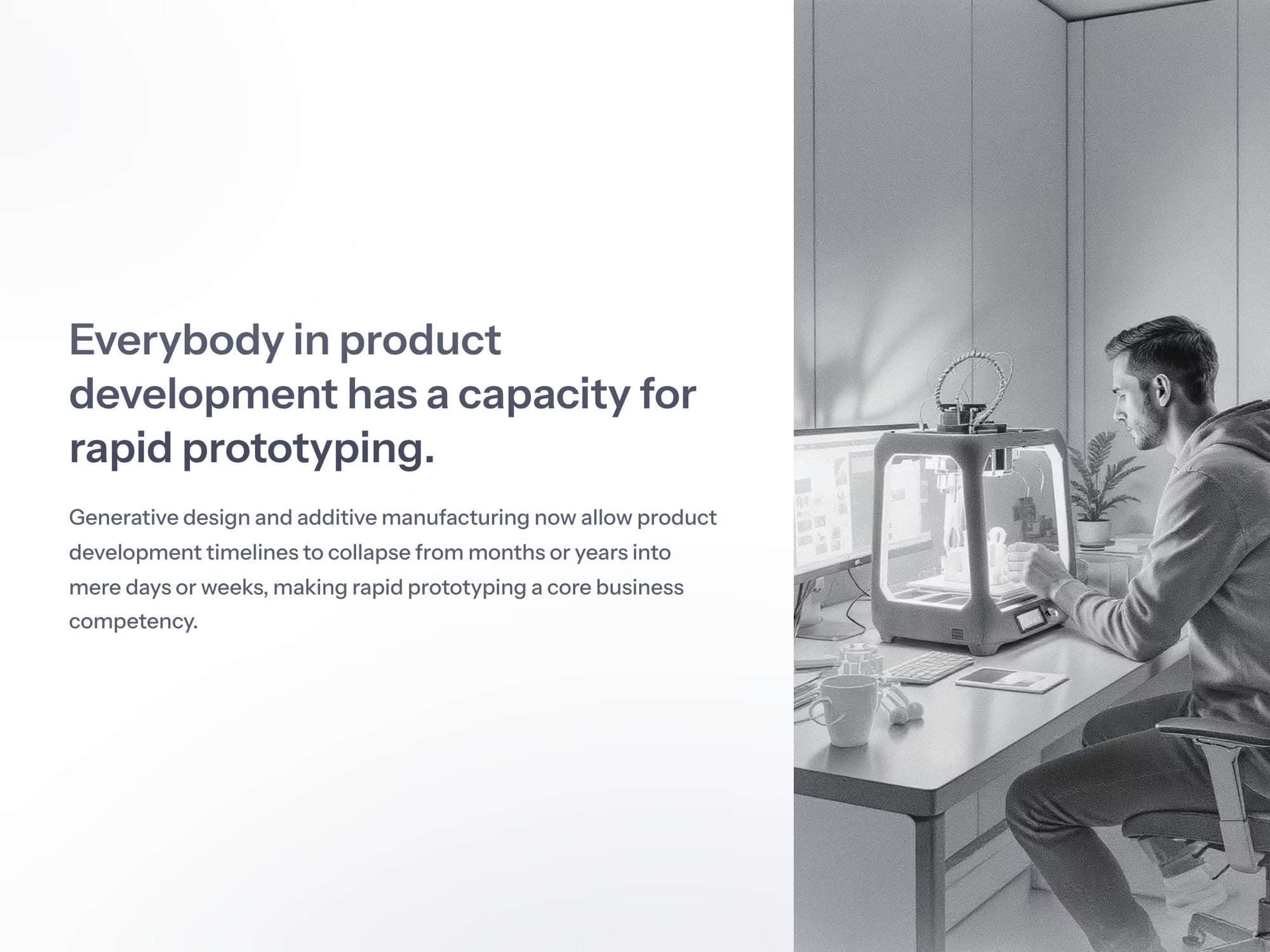 Everybody in product development has a capacity for rapid prototyping.

Generative design and additive manufacturing now allow product development timelines to collapse from months or years into mere days or weeks, making rapid prototyping a core business competency.